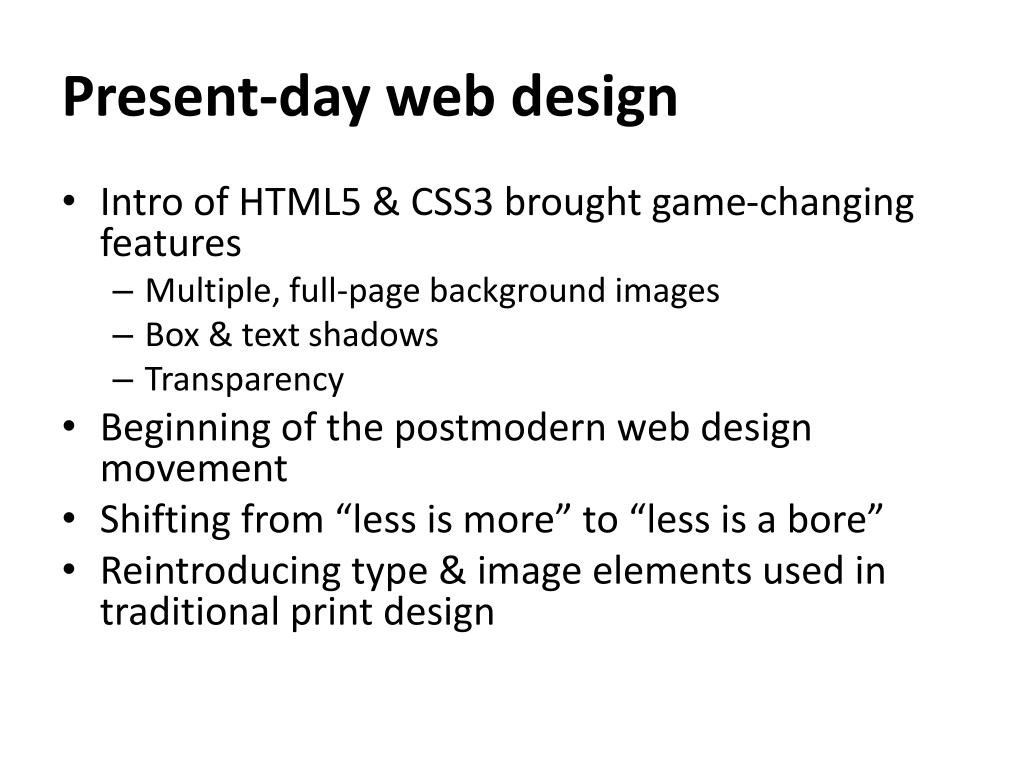 Present-day web design

• Intro of HTML5 & CSS3 brought game-changing features
– Multiple, full-page background images
– Box & text shadows
– Transparency
• Beginning of the postmodern web design movement
• Shifting from “less is more” to “less is a bore”
• Reintroducing type & image elements used in traditional print design